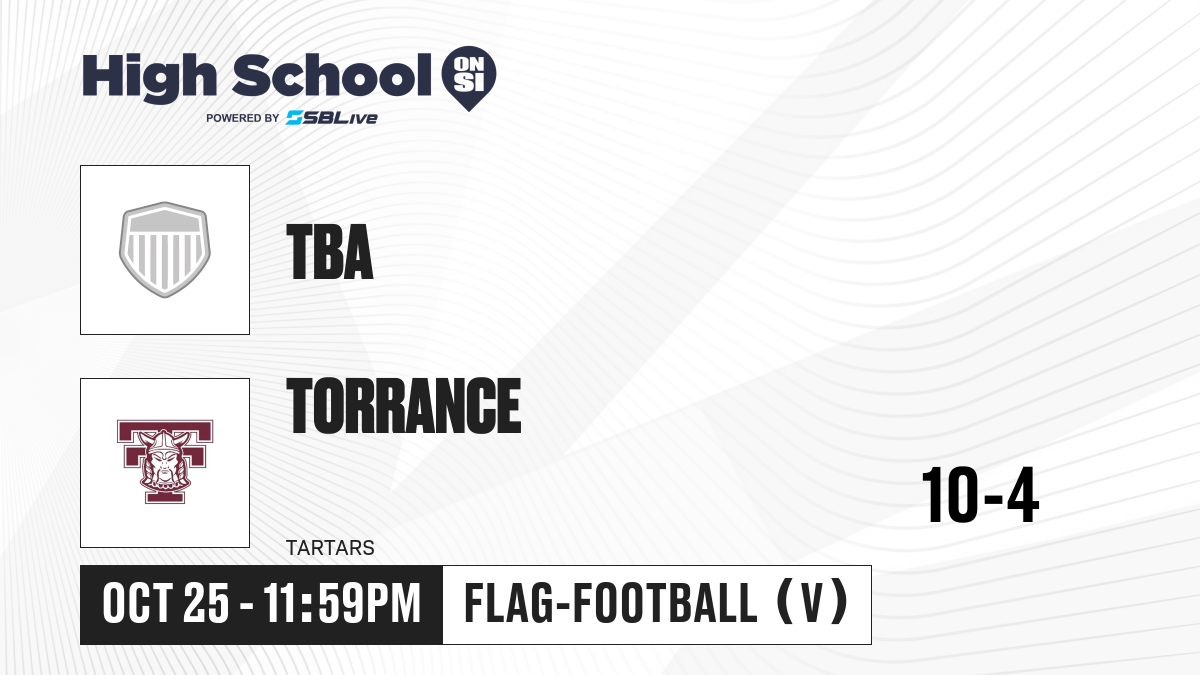 High School ON SI
POWERED BY SBLive

TBA

TORRANCE

TARTARS

10-4

OCT 25 - 11:59PM

FLAG-FOOTBALL (V)